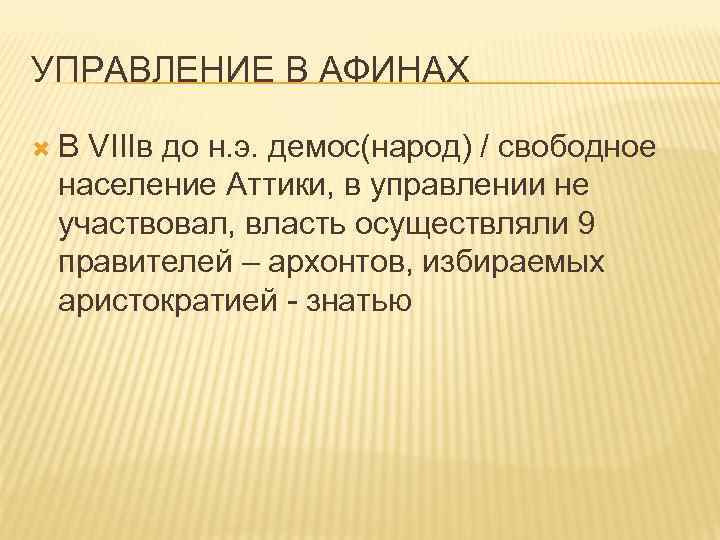 УПРАВЛЕНИЕ В АФИНАХ

В VIIIв до н.э. демос(народ) / свободное население Аттики, в управлении не участвовал, власть осуществляли 9 правителей – архонтов, избираемых аристократией - знатью